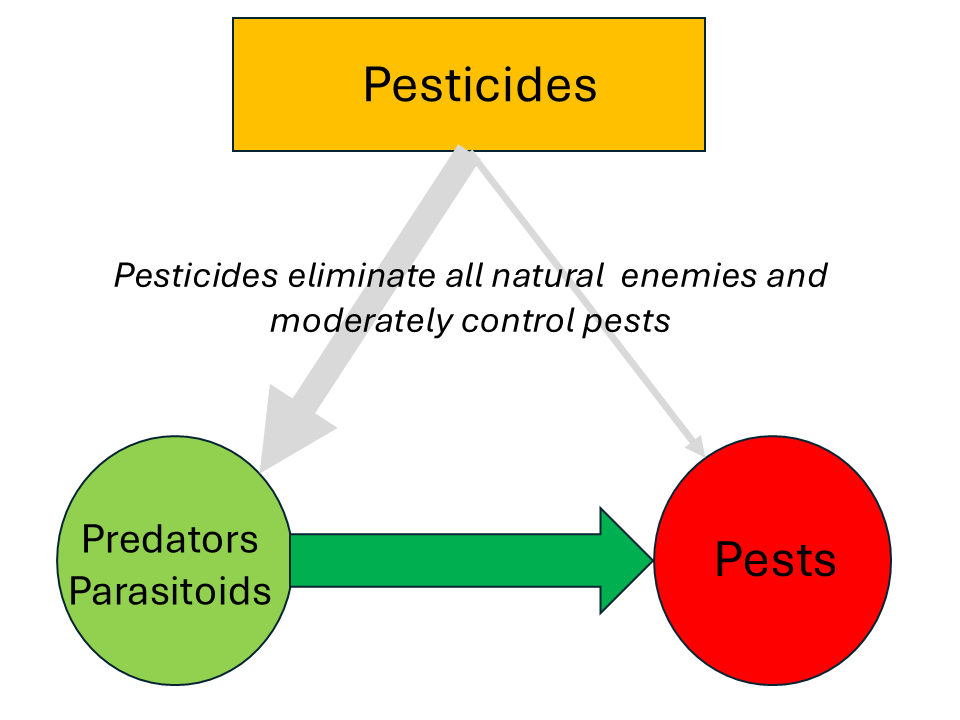 Pesticides

Pesticides eliminate all natural  enemies and moderately control pests

Predators
Parasitoids

Pests